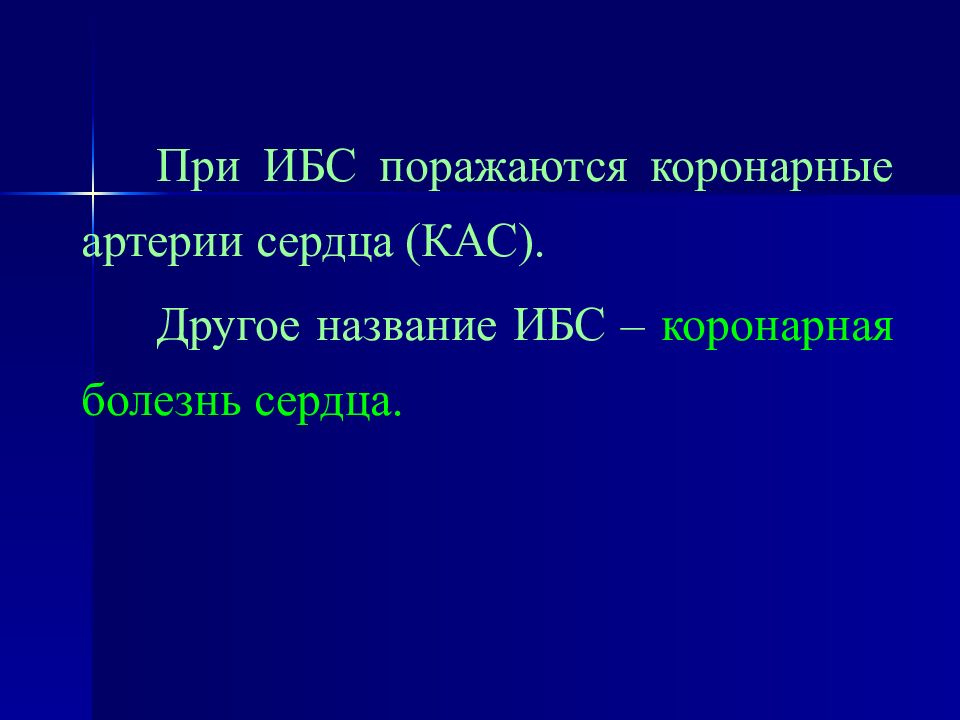 При ИБС поражаются коронарные артерии сердца (КАС).

Другое название ИБС – коронарная болезнь сердца.